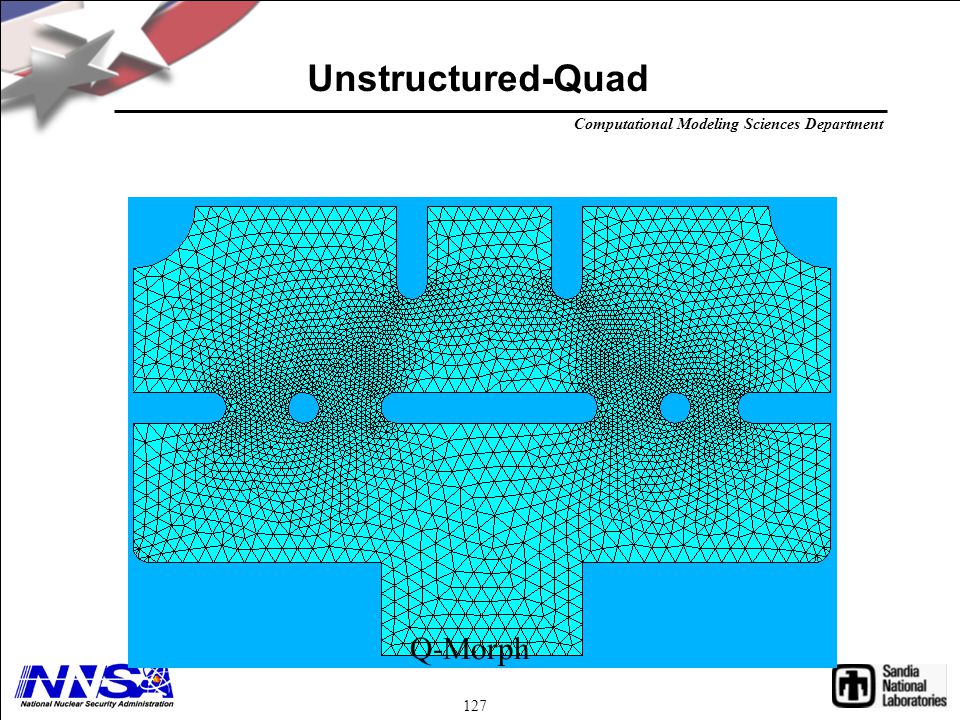 Unstructured-Quad

Computational Modeling Sciences Department

Q-Morph

NNSA
National Nuclear Security Administration

127

Sandia National Laboratories